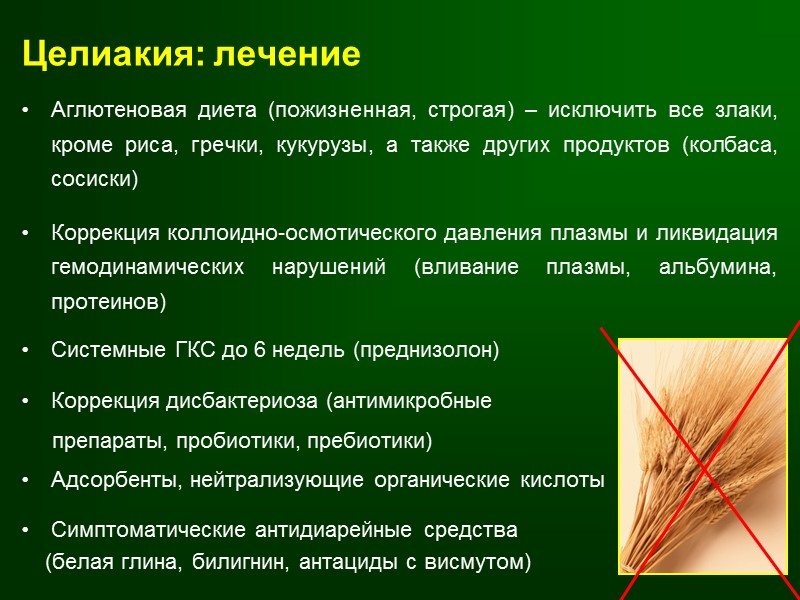 Целиакия: лечение

• Аглютеновая диета (пожизненная, строгая) – исключить все злаки, кроме риса, гречки, кукурузы, а также других продуктов (колбаса, сосиски)

• Коррекция коллоидно-осмотического давления плазмы и ликвидация гемодинамических нарушений (вливание плазмы, альбумина, протеинов)

• Системные ГКС до 6 недель (преднизолон)

• Коррекция дисбактериоза (антимикробные препараты, пробиотики, пребиотики)

• Адсорбенты, нейтрализующие органические кислоты

• Симптоматические антидиарейные средства (белая глина, билигнин, антациды с висмутом)